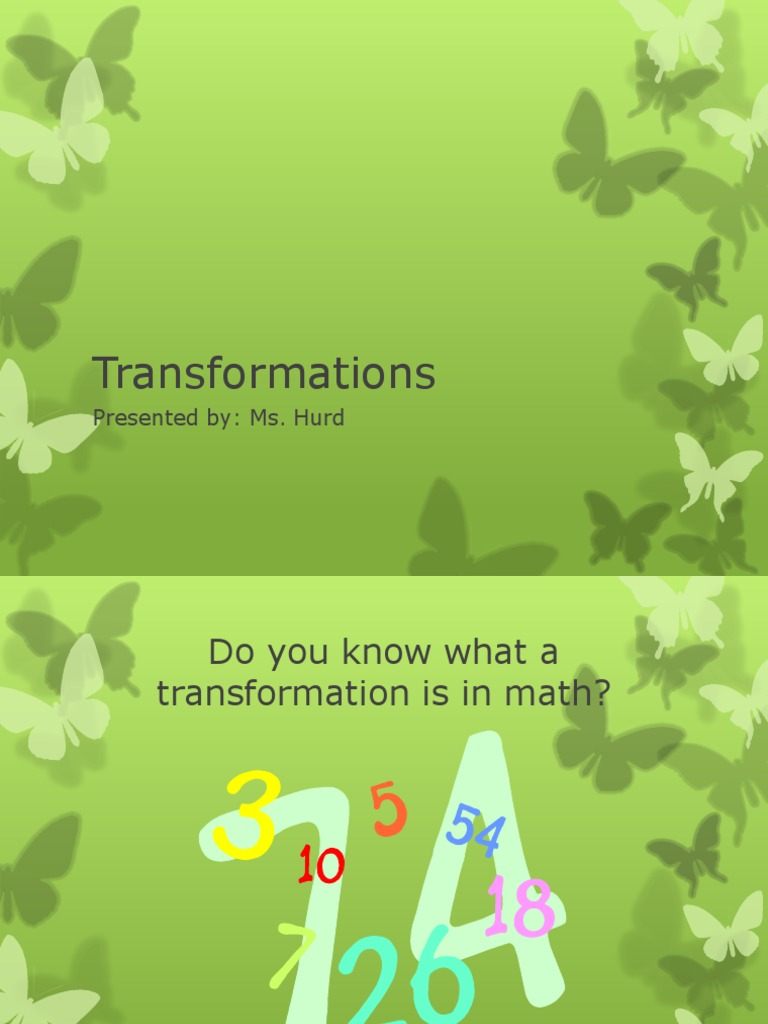 Transformations

Presented by: Ms. Hurd

Do you know what a transformation is in math?

3 5 54 10 18 7 26 7 A